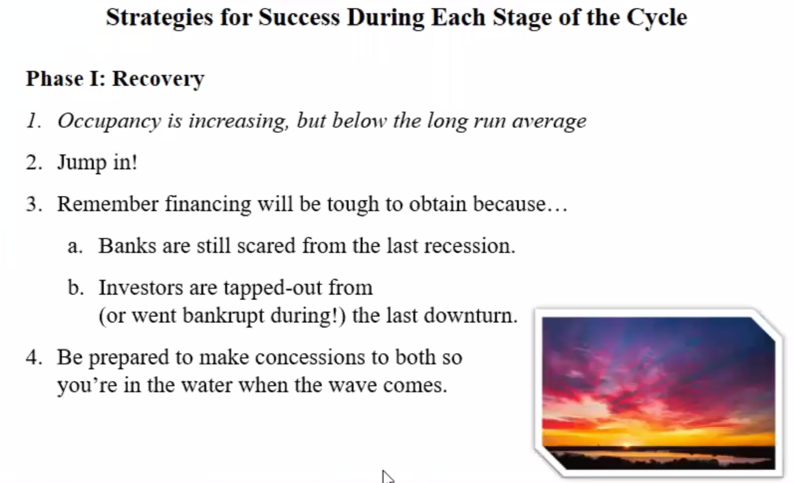 Strategies for Success During Each Stage of the Cycle

Phase I: Recovery

1. Occupancy is increasing, but below the long run average

2. Jump in!

3. Remember financing will be tough to obtain because…

a. Banks are still scared from the last recession.

b. Investors are tapped-out from (or went bankrupt during!) the last downturn.

4. Be prepared to make concessions to both so you're in the water when the wave comes.